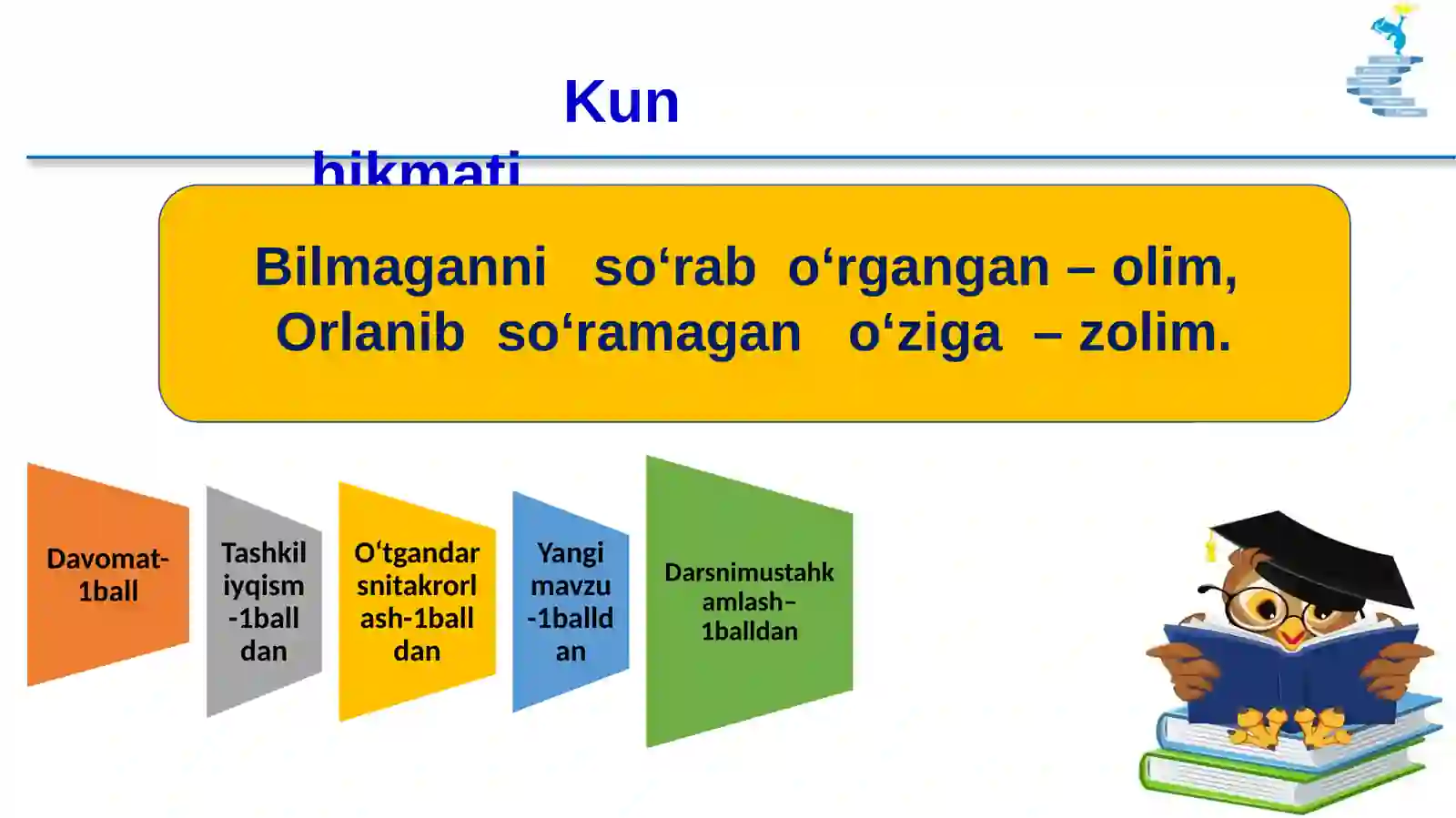 Kun hikmati

Bilmaganni so‘rab o‘rgangan – olim,
Orlanib so‘ramagan o‘ziga – zolim.

Davomat-1ball

Tashkiliyqism-1balldan

O‘tgandarsnitakrorlash-1balldan

Yangi mavzu-1balldan

Darsnimustahkamlash–1balldan